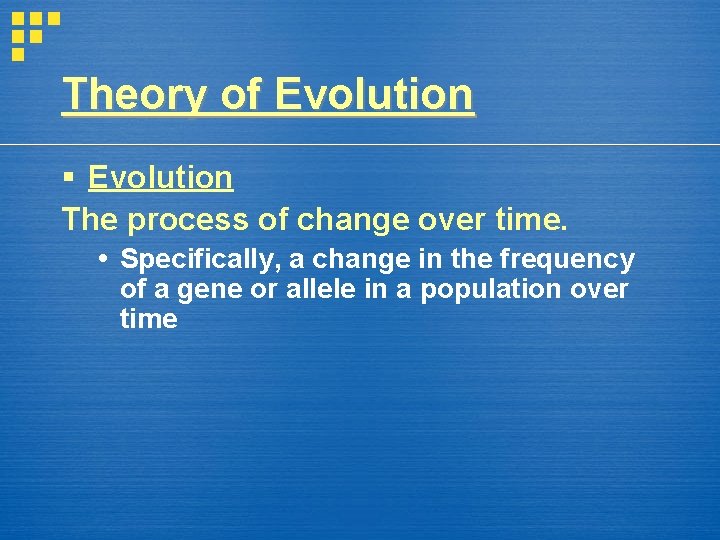 Theory of Evolution

▪ Evolution

The process of change over time.

• Specifically, a change in the frequency of a gene or allele in a population over time